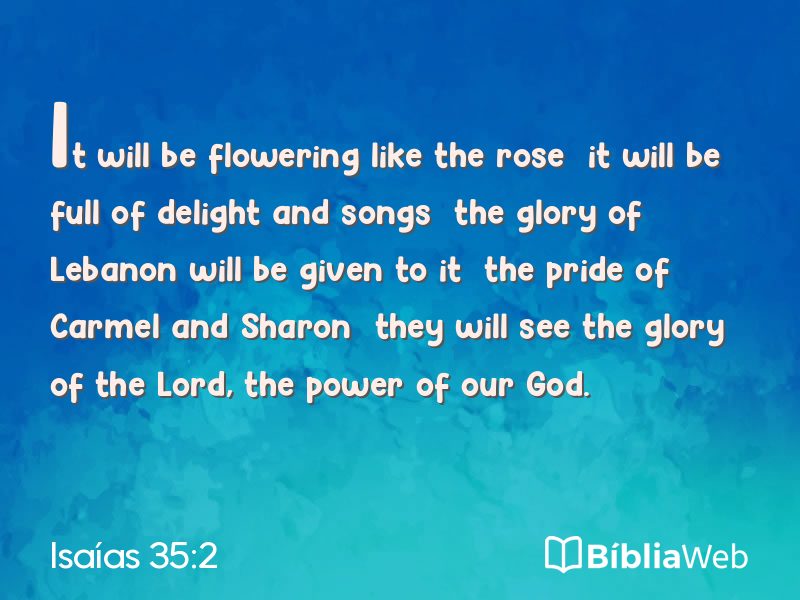 It will be flowering like the rose  it will be full of delight and songs  the glory of Lebanon will be given to it  the pride of Carmel and Sharon  they will see the glory of the Lord, the power of our God.

Isaías 35:2

BíbliaWeb